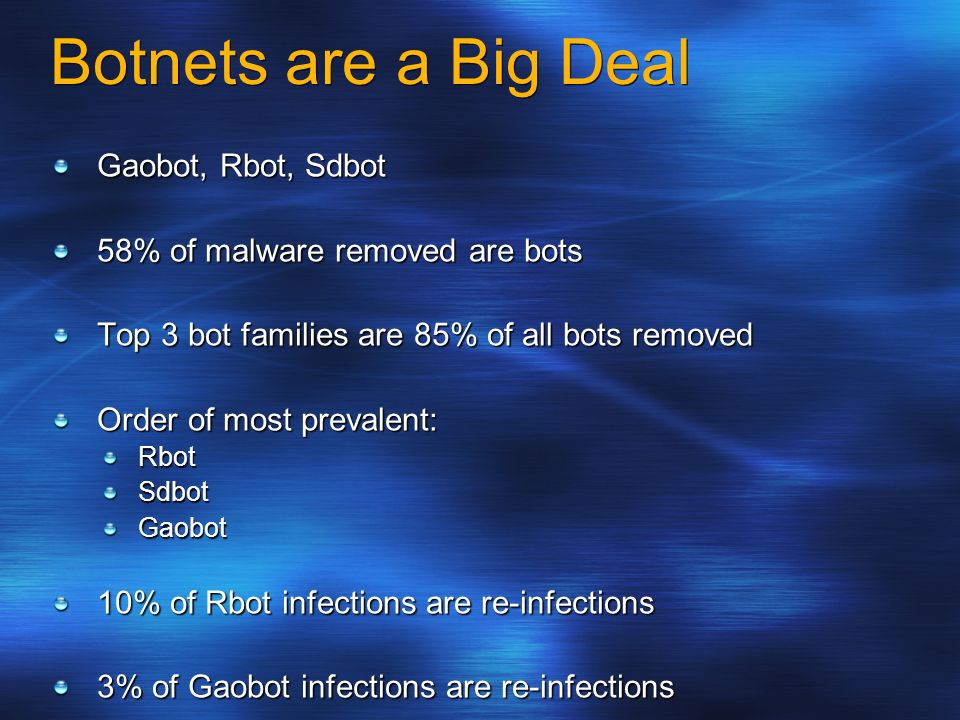 Botnets are a Big Deal

Gaobot, Rbot, Sdbot

58% of malware removed are bots

Top 3 bot families are 85% of all bots removed

Order of most prevalent:
Rbot
Sdbot
Gaobot

10% of Rbot infections are re-infections

3% of Gaobot infections are re-infections